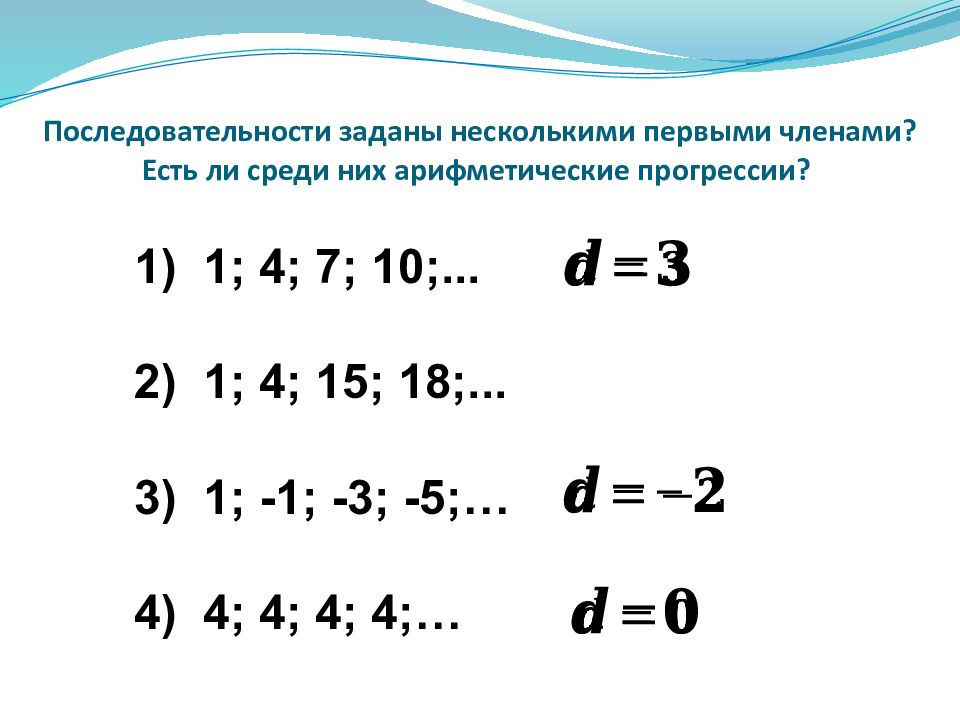 Последовательности заданы несколькими первыми членами? Есть ли среди них арифметические прогрессии?

1) 1; 4; 7; 10;... $d = 3$

2) 1; 4; 15; 18;...

3) 1; -1; -3; -5;… $d = -2$

4) 4; 4; 4; 4;… $d = 0$